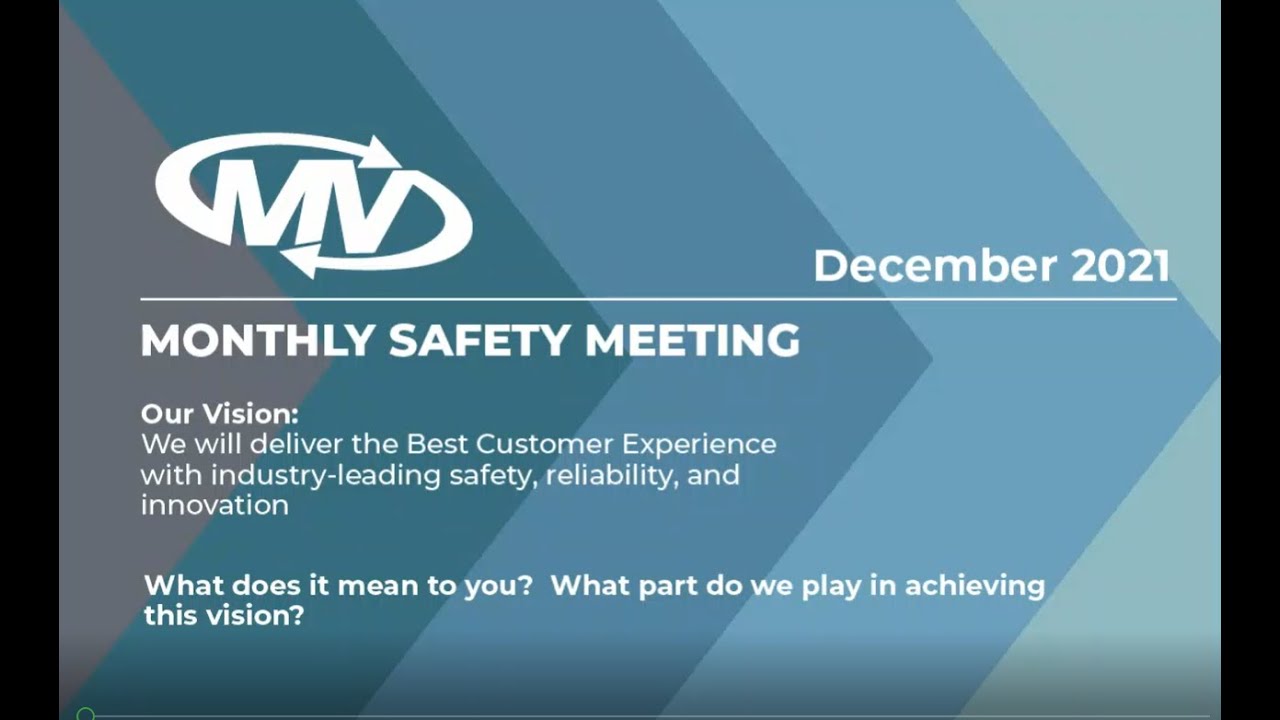 MV

December 2021

MONTHLY SAFETY MEETING

Our Vision:
We will deliver the Best Customer Experience with industry-leading safety, reliability, and innovation

What does it mean to you? What part do we play in achieving this vision?